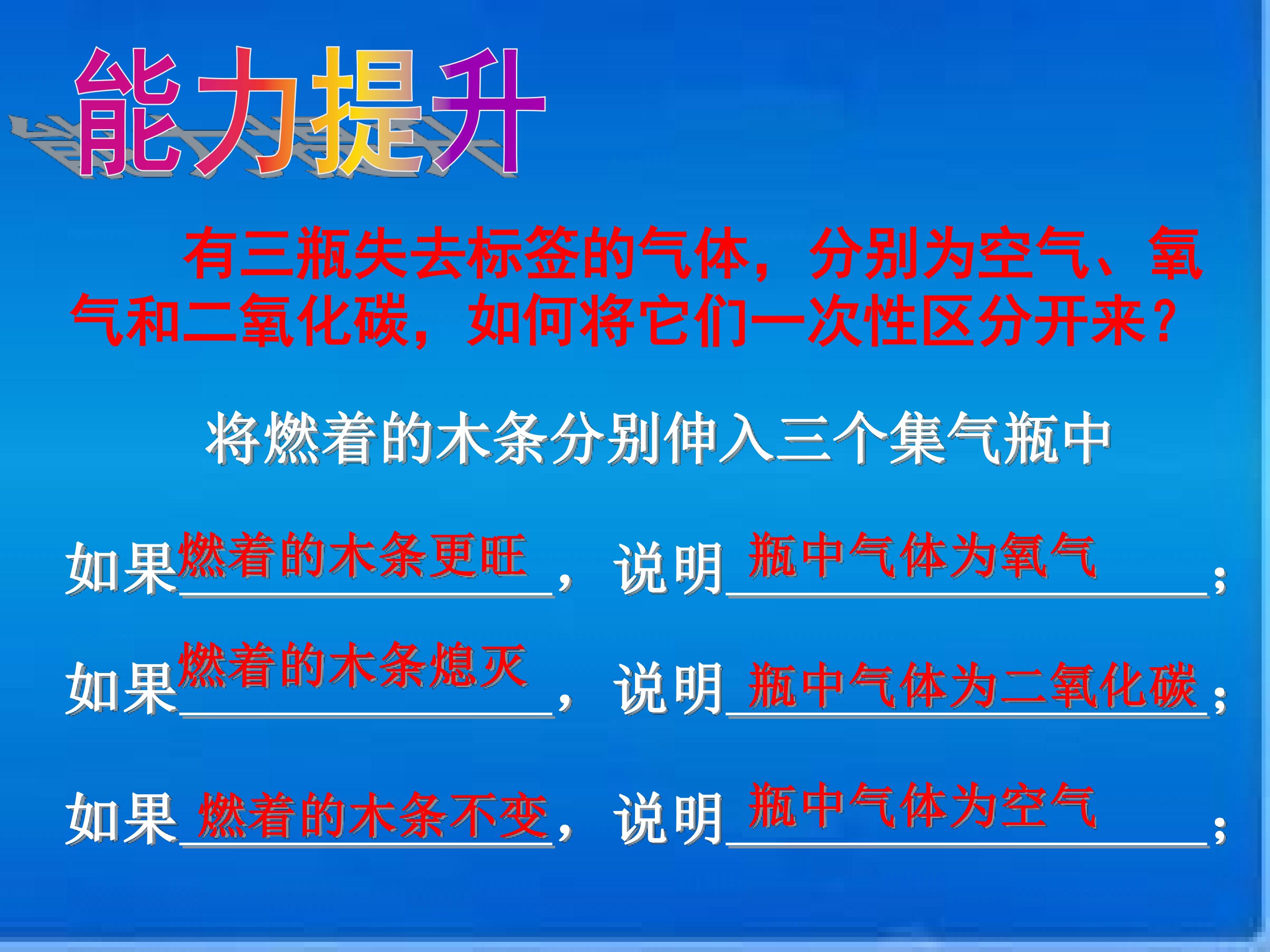 能力提升

有三瓶失去标签的气体，分别为空气、氧气和二氧化碳，如何将它们一次性区分开来？

将燃着的木条分别伸入三个集气瓶中

如果燃着的木条更旺，说明瓶中气体为氧气；

如果燃着的木条熄灭，说明瓶中气体为二氧化碳；

如果燃着的木条不变，说明瓶中气体为空气；